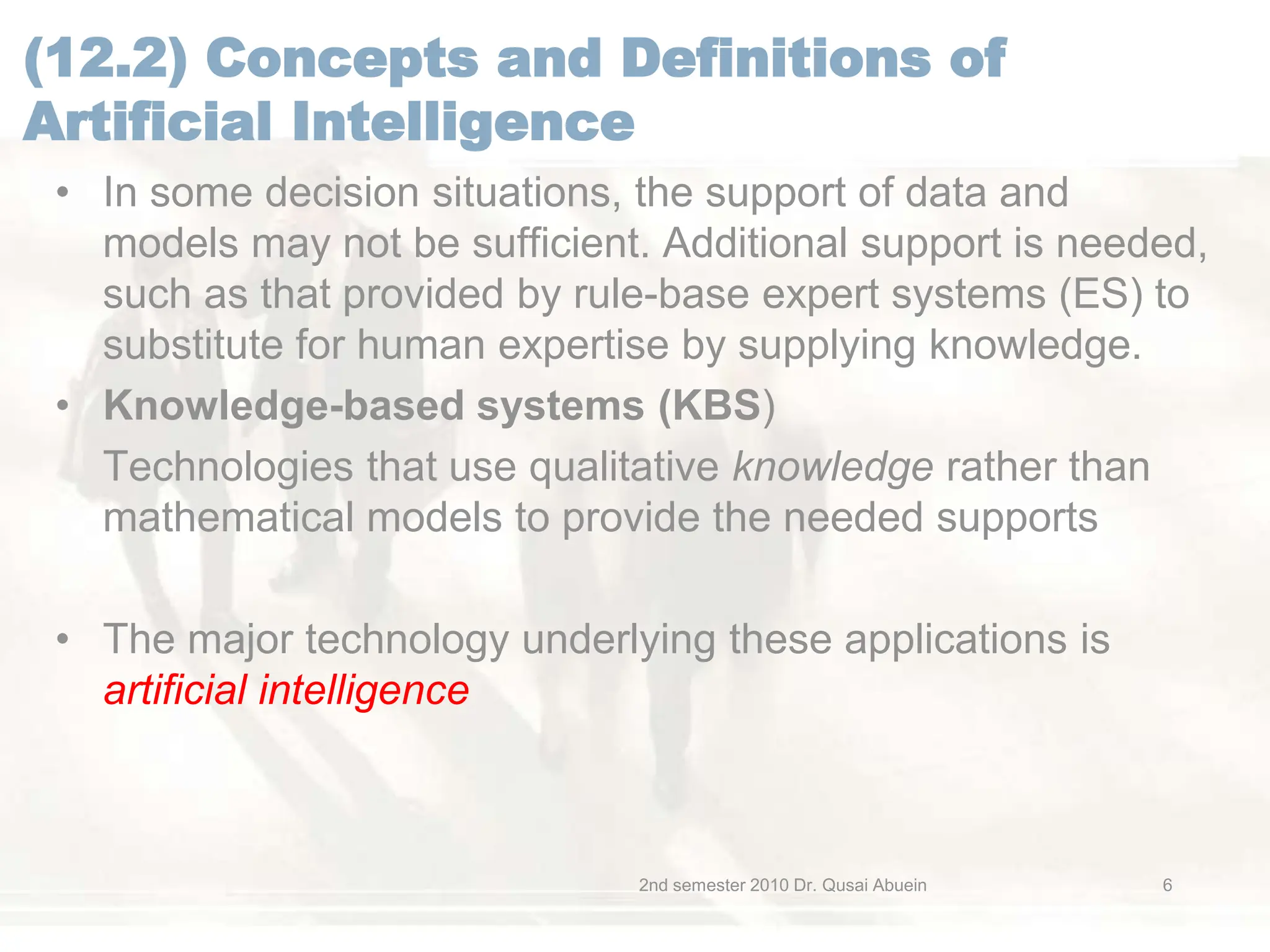 (12.2) Concepts and Definitions of Artificial Intelligence

• In some decision situations, the support of data and models may not be sufficient. Additional support is needed, such as that provided by rule-base expert systems (ES) to substitute for human expertise by supplying knowledge.

• Knowledge-based systems (KBS)

Technologies that use qualitative knowledge rather than mathematical models to provide the needed supports

• The major technology underlying these applications is artificial intelligence

2nd semester 2010 Dr. Qusai Abuein

6